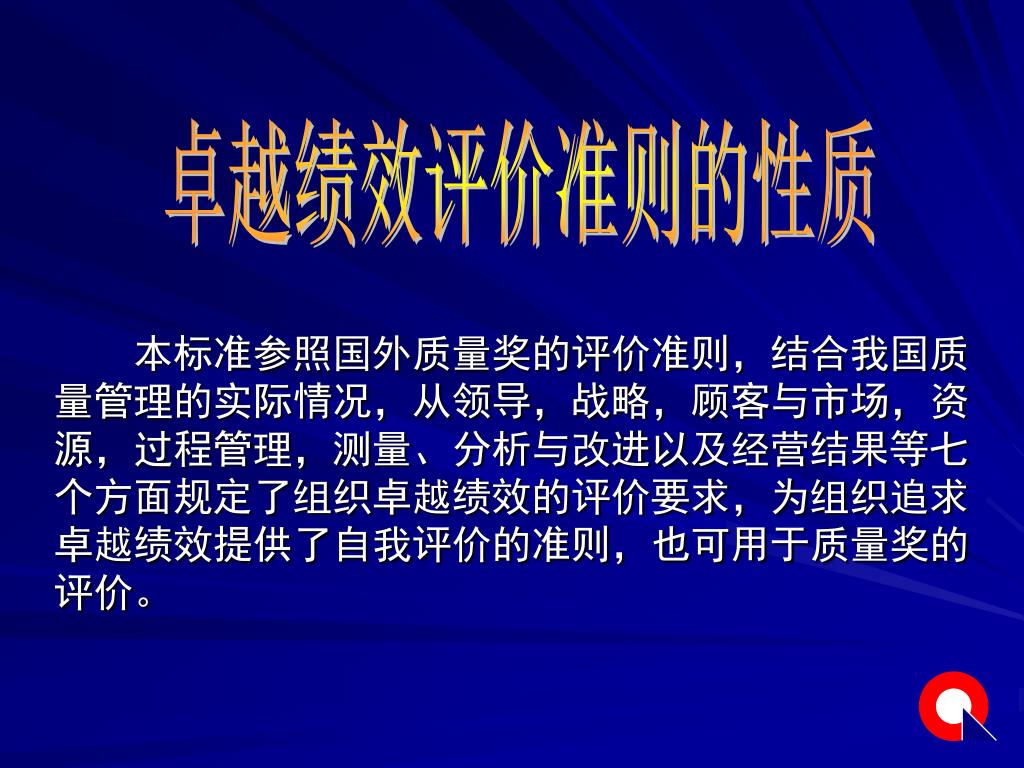 卓越绩效评价准则的性质

本标准参照国外质量奖的评价准则，结合我国质量管理的实际情况，从领导，战略，顾客与市场，资源，过程管理，测量、分析与改进以及经营结果等七个方面规定了组织卓越绩效的评价要求，为组织追求卓越绩效提供了自我评价的准则，也可用于质量奖的评价。